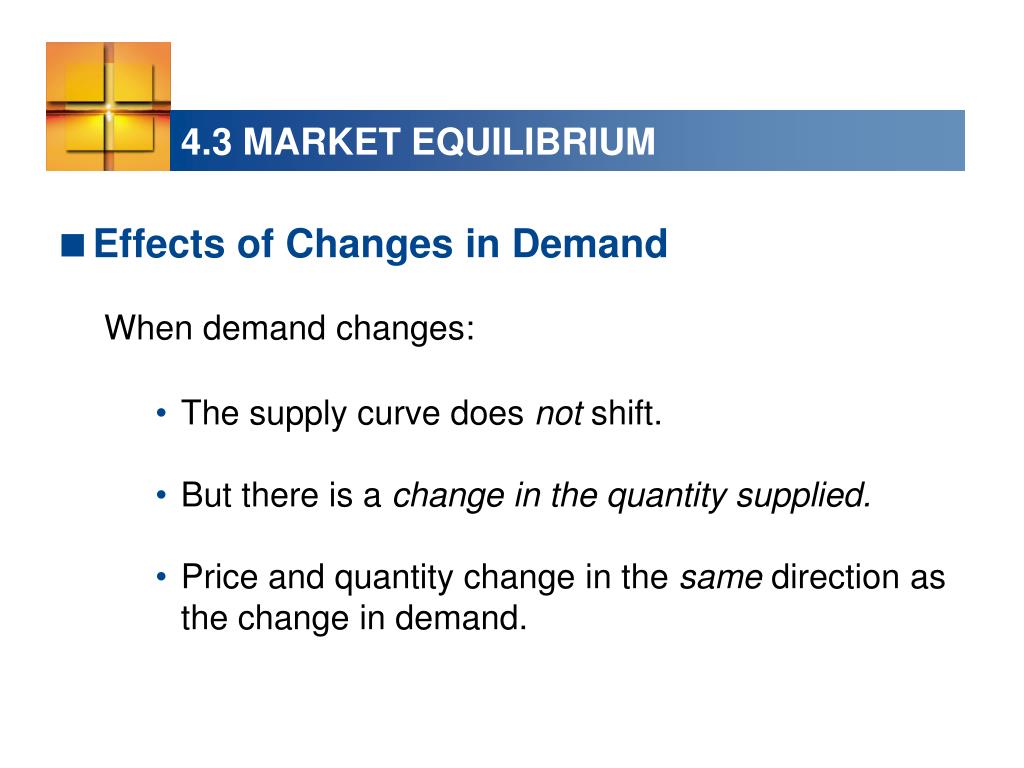 4.3 MARKET EQUILIBRIUM

■ Effects of Changes in Demand

When demand changes:

• The supply curve does not shift.

• But there is a change in the quantity supplied.

• Price and quantity change in the same direction as the change in demand.